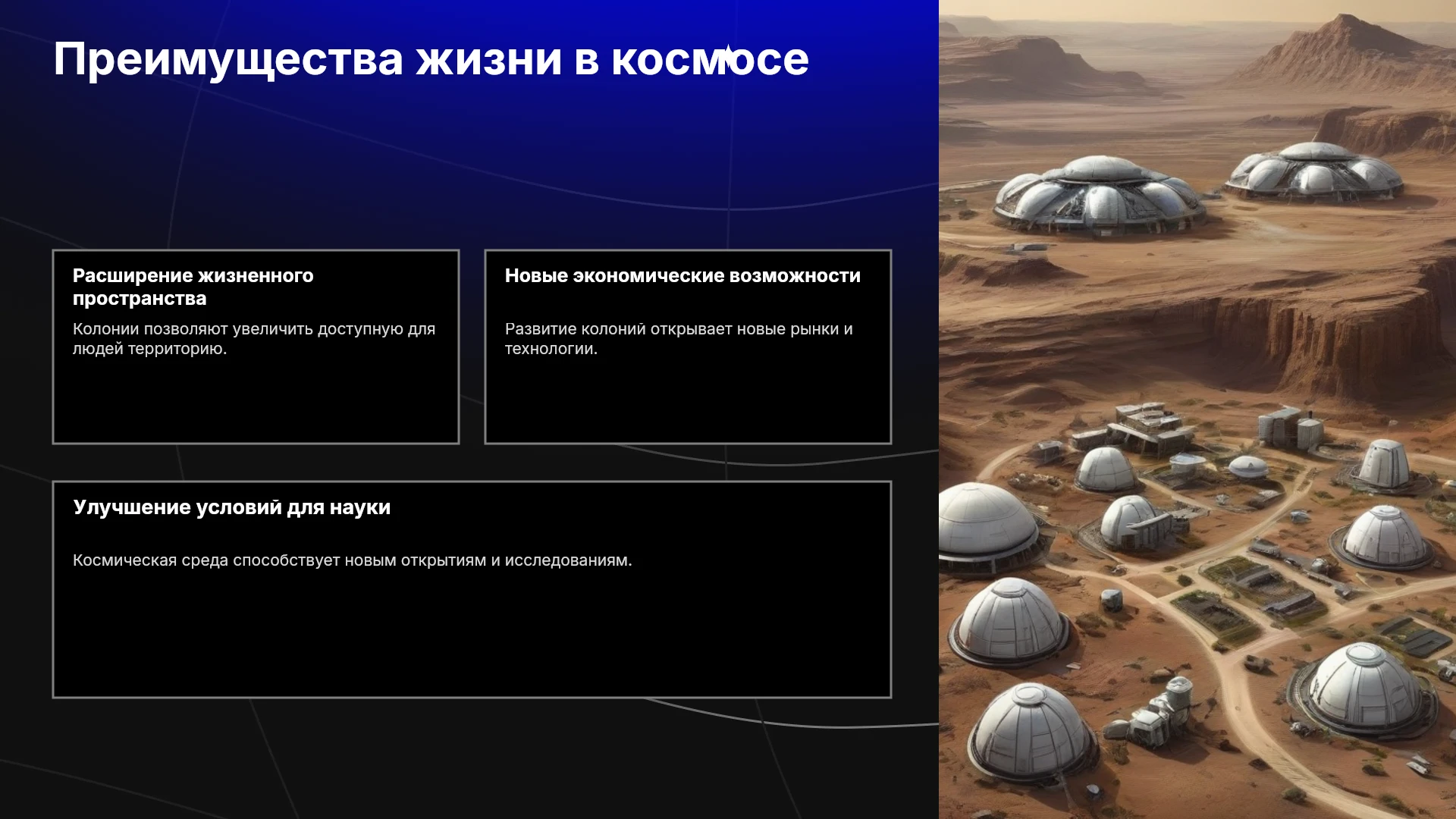 Преимущества жизни в космосе

Расширение жизненного пространства

Колонии позволяют увеличить доступную для людей территорию.

Новые экономические возможности

Развитие колоний открывает новые рынки и технологии.

Улучшение условий для науки

Космическая среда способствует новым открытиям и исследованиям.